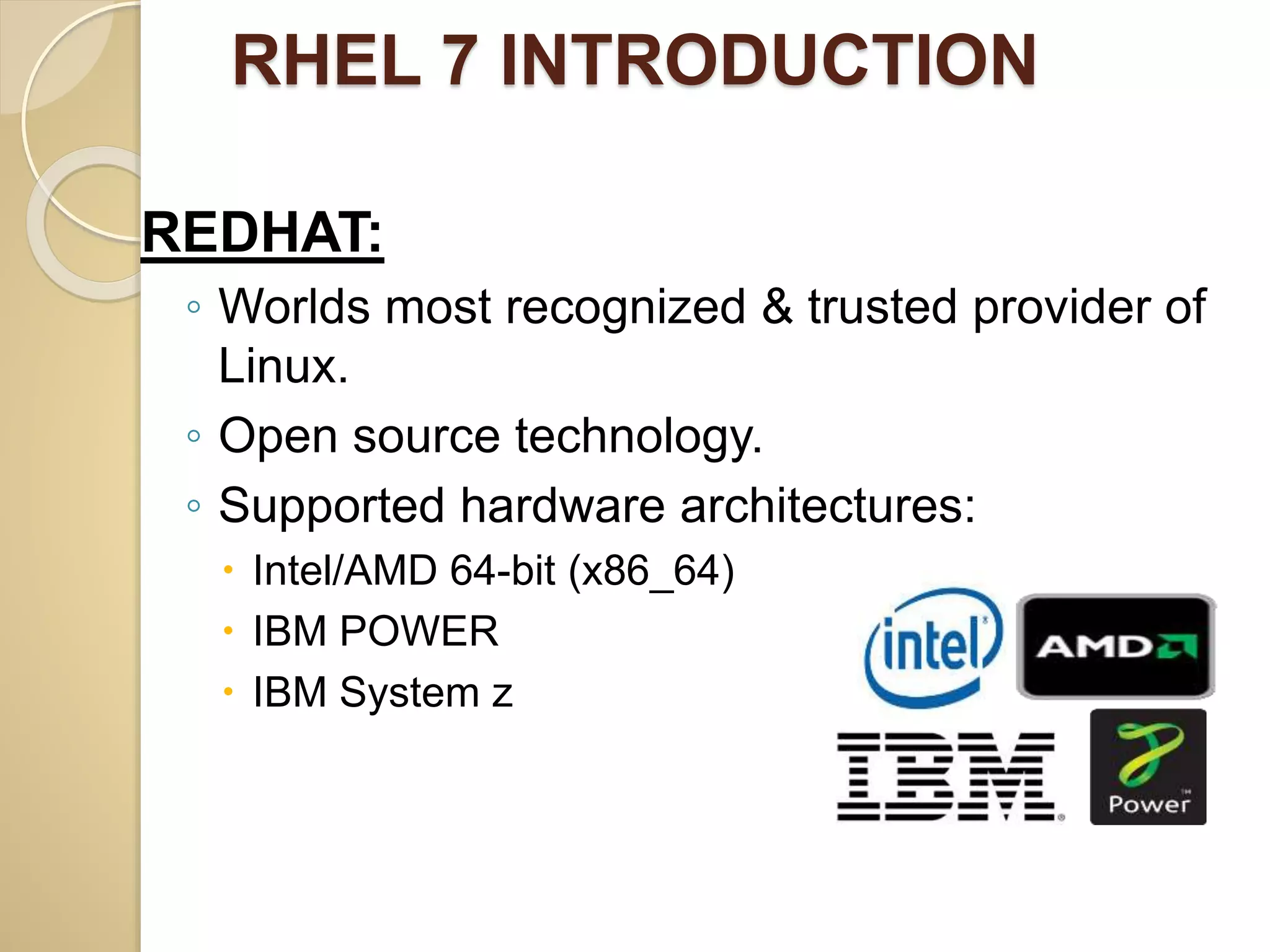 RHEL 7 INTRODUCTION

REDHAT:

◦ Worlds most recognized & trusted provider of Linux.
◦ Open source technology.
◦ Supported hardware architectures:
• Intel/AMD 64-bit (x86_64)
• IBM POWER
• IBM System z

intel
AMD
IBM
Power